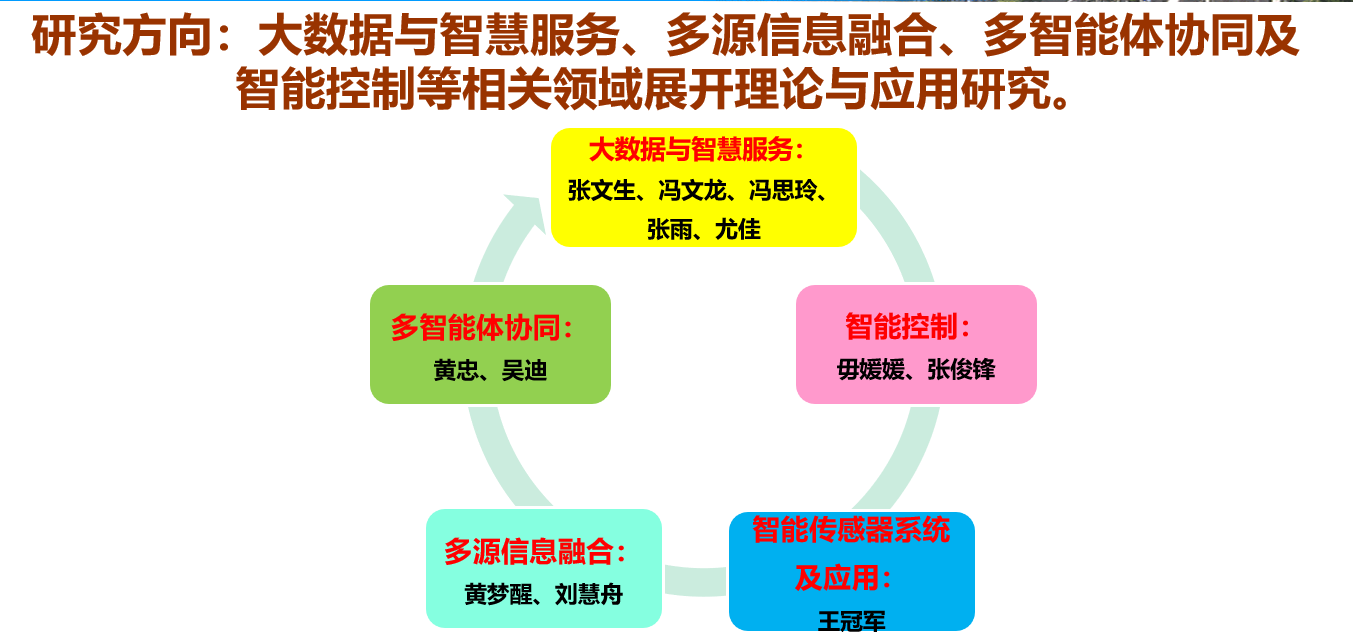 研究方向：大数据与智慧服务、多源信息融合、多智能体协同及智能控制等相关领域展开理论与应用研究。

大数据与智慧服务：
张文生、冯文龙、冯思玲、张雨、尤佳

智能控制：
毋媛媛、张俊锋

智能传感器系统及应用：
王冠军

多源信息融合：
黄梦醒、刘慧舟

多智能体协同：
黄忠、吴迪